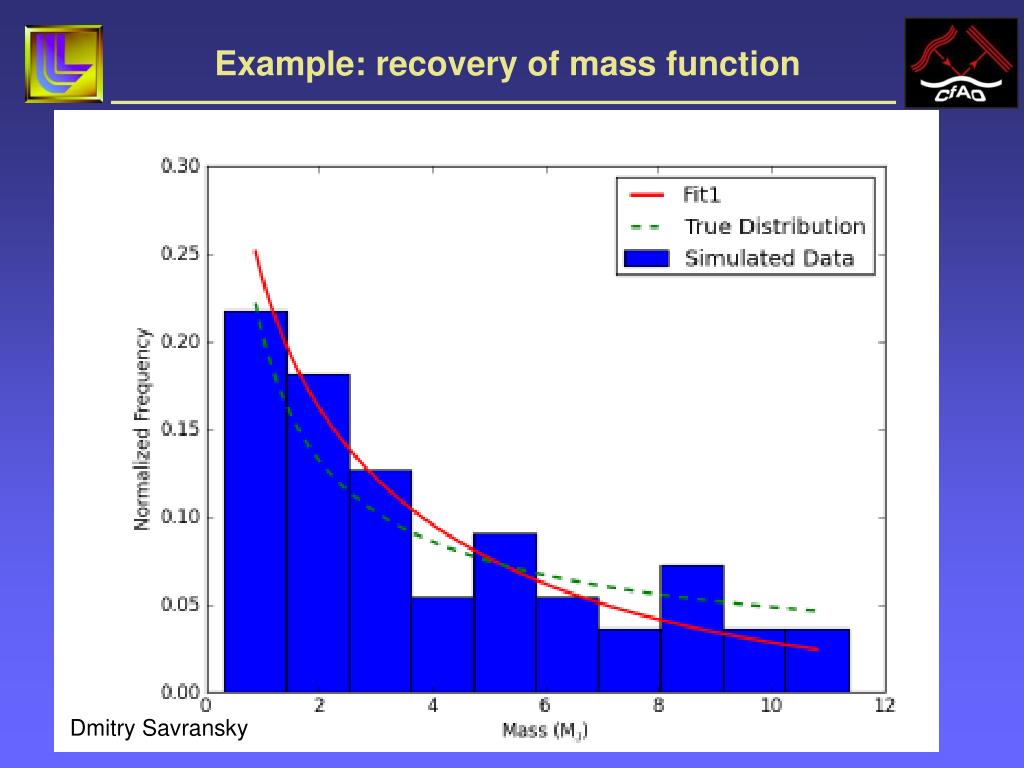 Example: recovery of mass function

CfAO

Fit1
True Distribution
Simulated Data

Normalized Frequency

0.30
0.25
0.20
0.15
0.10
0.05
0.00

0 2 4 6 8 10 12

Mass ($M_J$)

Dmitry Savransky